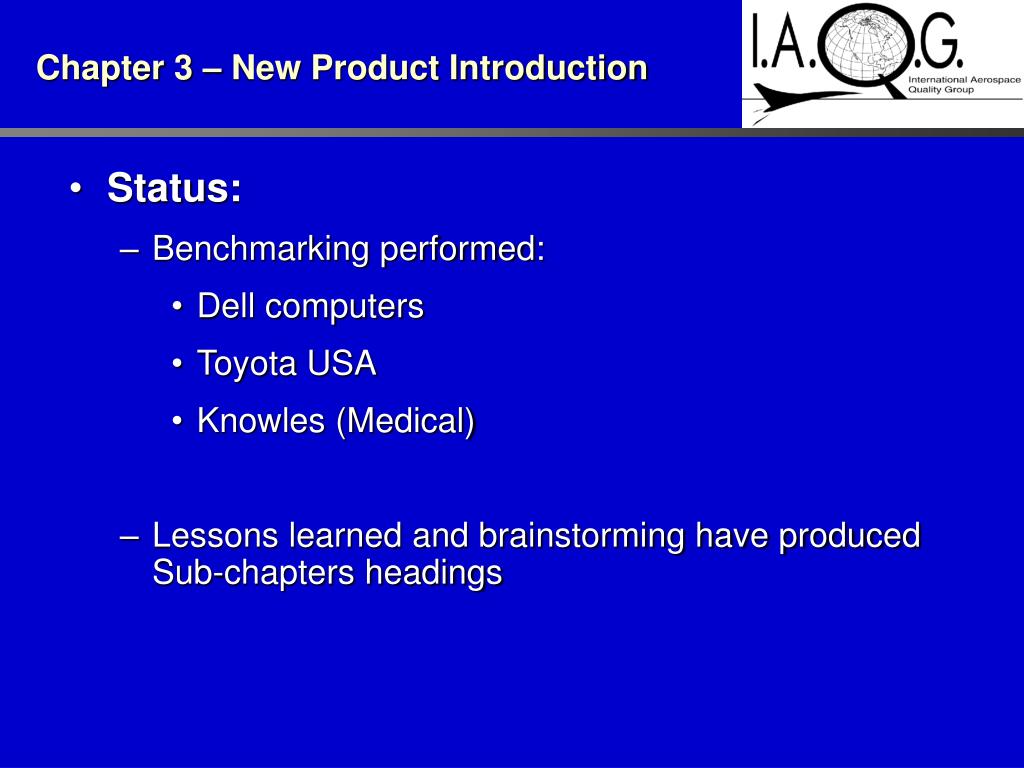 Chapter 3 – New Product Introduction

I.A.Q.G.
International Aerospace Quality Group

• Status:
– Benchmarking performed:
• Dell computers
• Toyota USA
• Knowles (Medical)

– Lessons learned and brainstorming have produced Sub-chapters headings